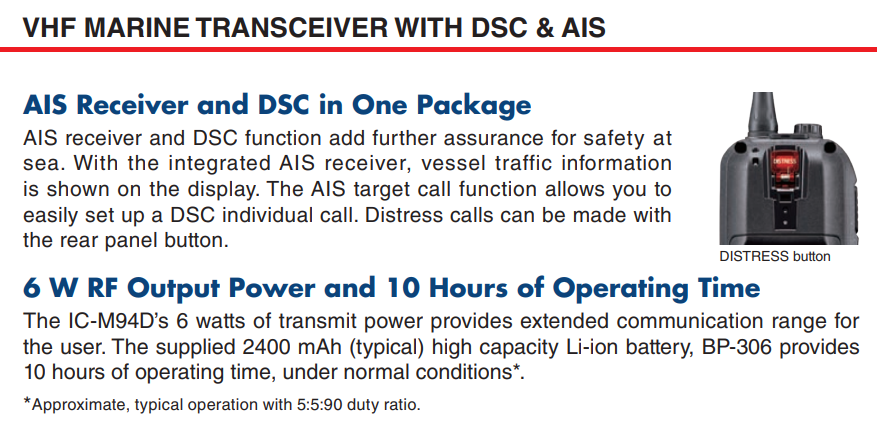 VHF MARINE TRANSCEIVER WITH DSC & AIS

AIS Receiver and DSC in One Package

AIS receiver and DSC function add further assurance for safety at sea. With the integrated AIS receiver, vessel traffic information is shown on the display. The AIS target call function allows you to easily set up a DSC individual call. Distress calls can be made with the rear panel button.

DISTRESS

DISTRESS button

6 W RF Output Power and 10 Hours of Operating Time

The IC-M94D's 6 watts of transmit power provides extended communication range for the user. The supplied 2400 mAh (typical) high capacity Li-ion battery, BP-306 provides 10 hours of operating time, under normal conditions*.

*Approximate, typical operation with 5:5:90 duty ratio.